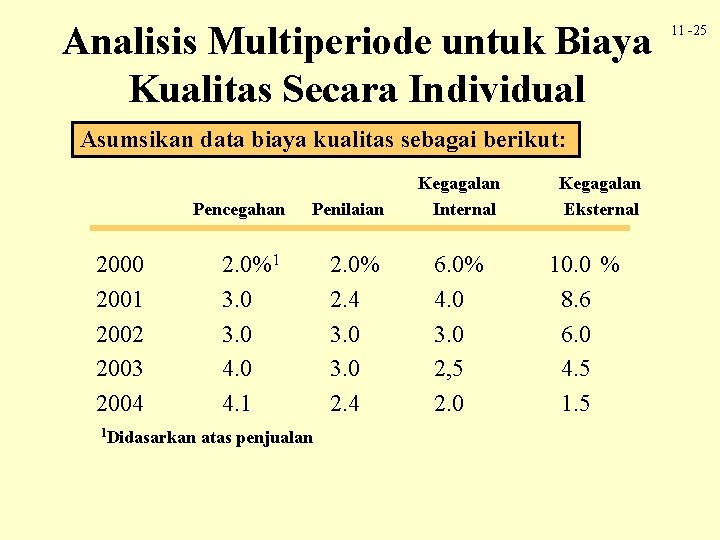 11 -25

Analisis Multiperiode untuk Biaya Kualitas Secara Individual

Asumsikan data biaya kualitas sebagai berikut:

| | Pencegahan | Penilaian | Kegagalan Internal | Kegagalan Eksternal |
|---|---|---|---|---|
| 2000 | 2.0%$^1$ | 2.0% | 6.0% | 10.0 % |
| 2001 | 3.0 | 2.4 | 4.0 | 8.6 |
| 2002 | 3.0 | 3.0 | 3.0 | 6.0 |
| 2003 | 4.0 | 3.0 | 2,5 | 4.5 |
| 2004 | 4.1 | 2.4 | 2.0 | 1.5 |

$^1$Didasarkan atas penjualan